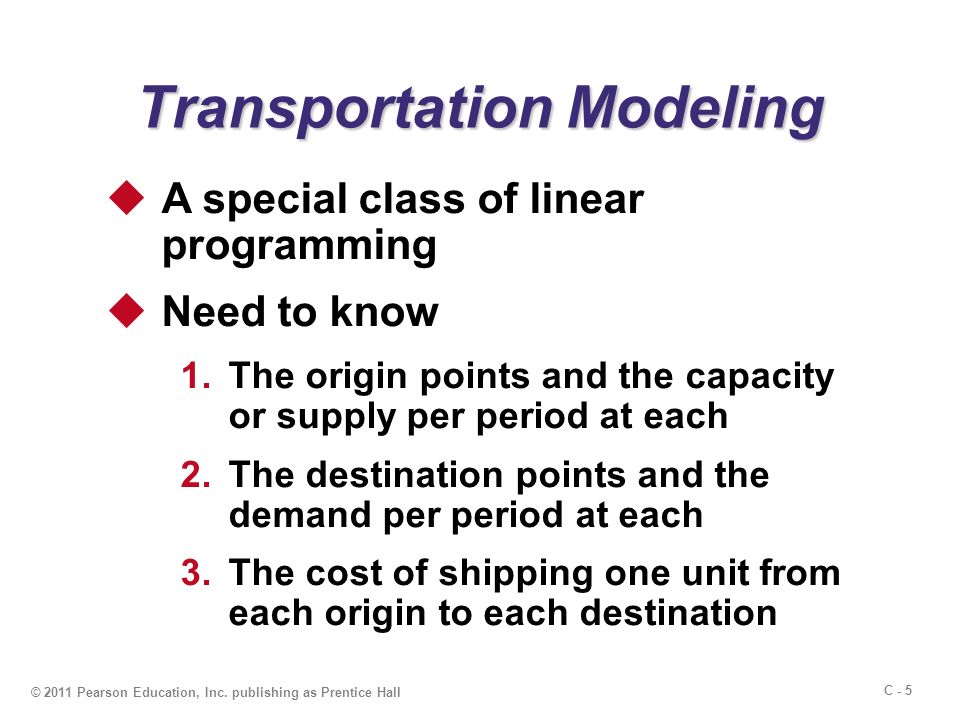 Transportation Modeling

◆ A special class of linear programming

◆ Need to know

1. The origin points and the capacity or supply per period at each

2. The destination points and the demand per period at each

3. The cost of shipping one unit from each origin to each destination

© 2011 Pearson Education, Inc. publishing as Prentice Hall

C - 5